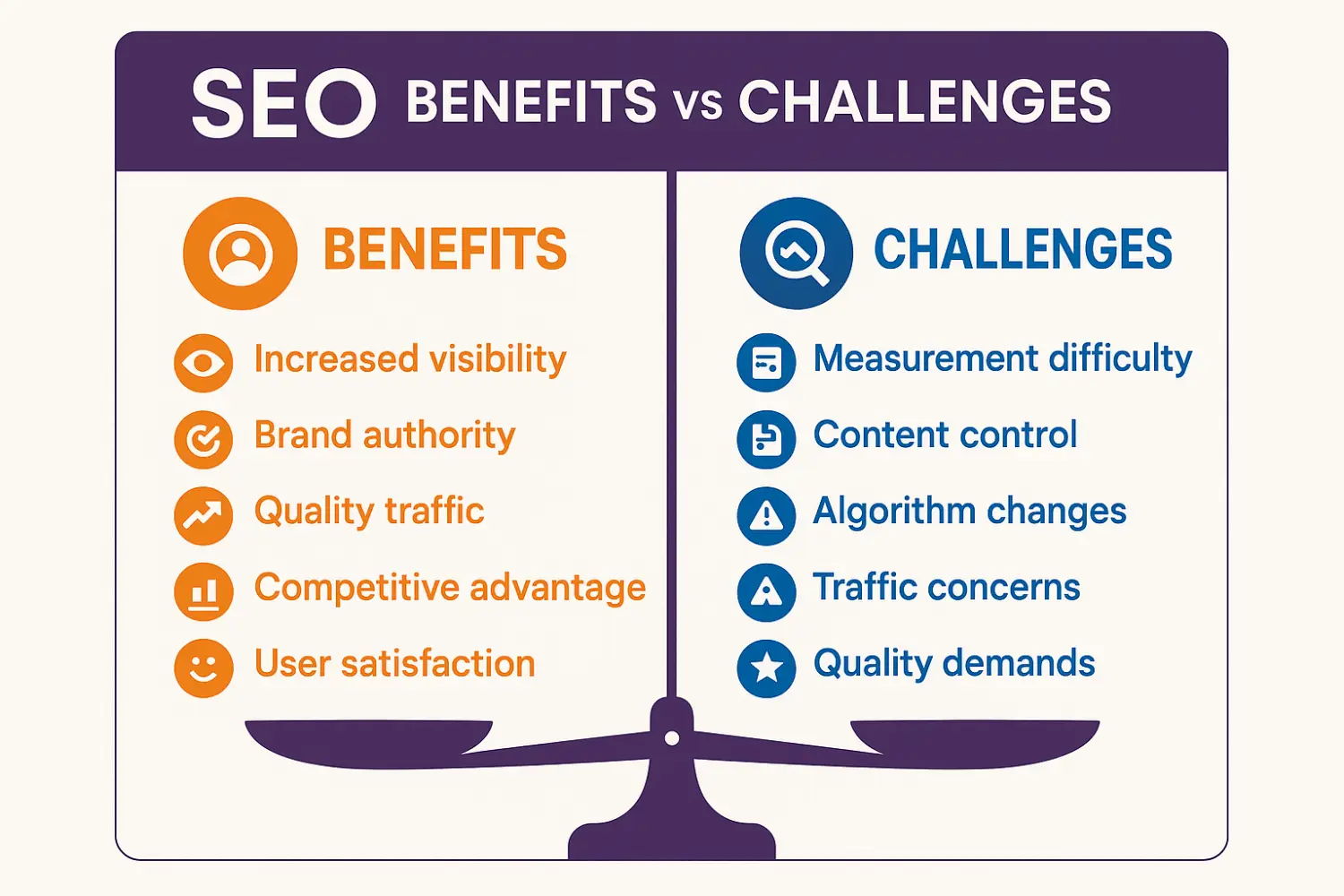 SEO BENEFITS vs CHALLENGES

BENEFITS

Increased visibility

Brand authority

Quality traffic

Competitive advantage

User satisfaction

CHALLENGES

Measurement difficulty

Content control

Algorithm changes

Traffic concerns

Quality demands